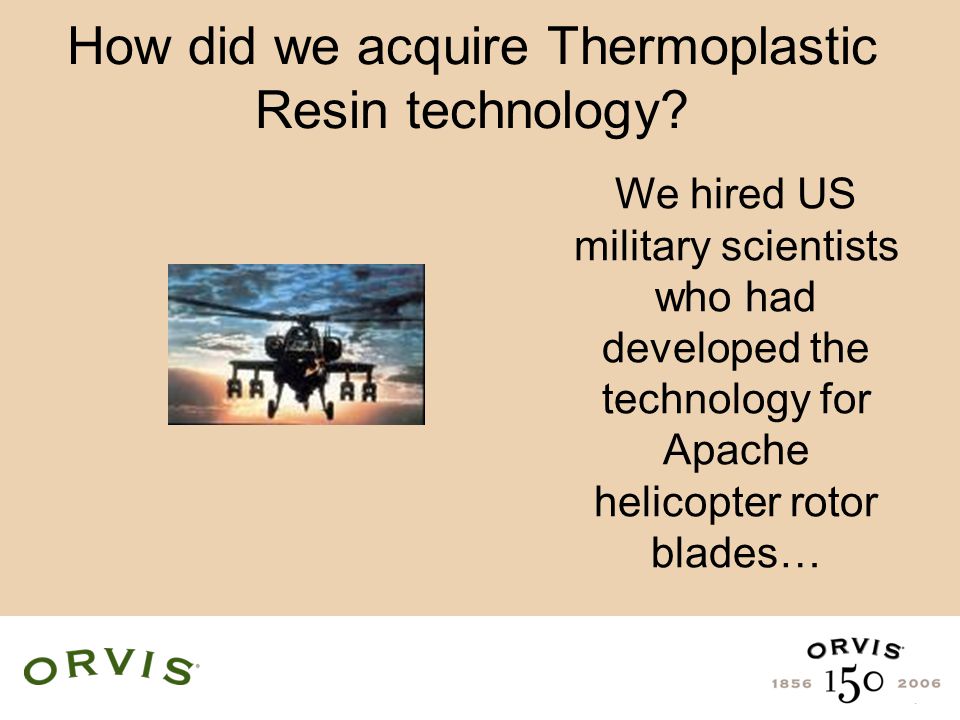 How did we acquire Thermoplastic Resin technology?

We hired US military scientists who had developed the technology for Apache helicopter rotor blades…

ORVIS

ORVIS
1856 150 2006